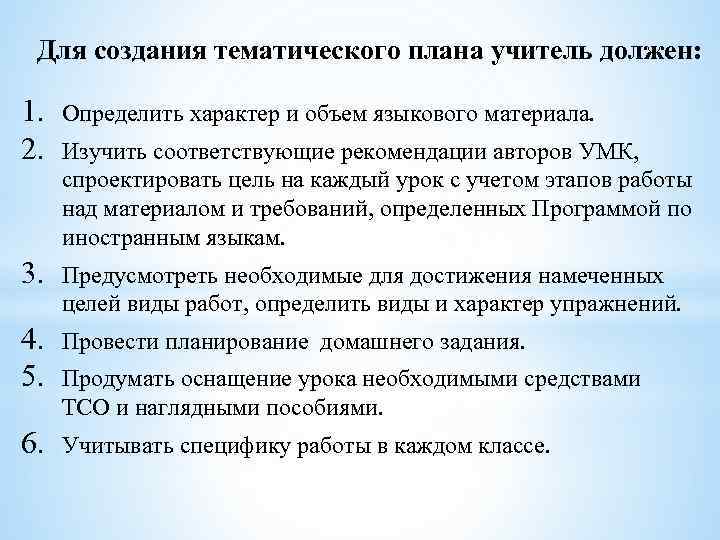 Для создания тематического плана учитель должен:

1. Определить характер и объем языкового материала.
2. Изучить соответствующие рекомендации авторов УМК, спроектировать цель на каждый урок с учетом этапов работы над материалом и требований, определенных Программой по иностранным языкам.
3. Предусмотреть необходимые для достижения намеченных целей виды работ, определить виды и характер упражнений.
4. Провести планирование домашнего задания.
5. Продумать оснащение урока необходимыми средствами ТСО и наглядными пособиями.
6. Учитывать специфику работы в каждом классе.